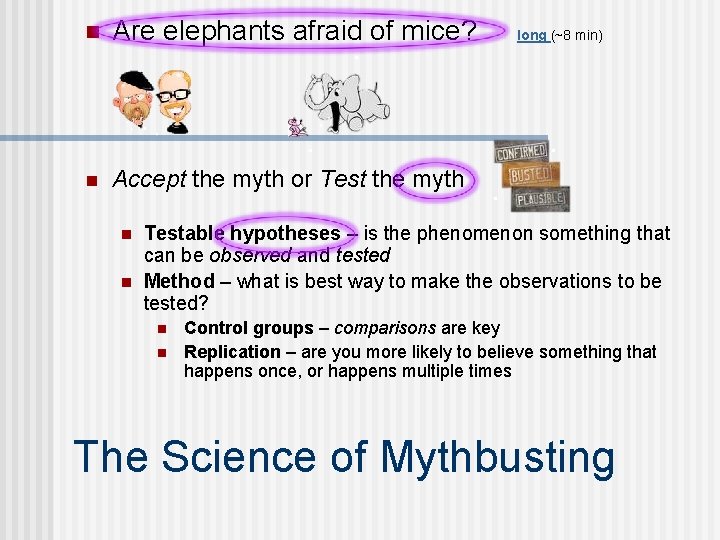 Are elephants afraid of mice? long (~8 min)

CONFIRMED
BUSTED
PLAUSIBLE

Accept the myth or Test the myth

Testable hypotheses – is the phenomenon something that can be observed and tested

Method – what is best way to make the observations to be tested?

Control groups – comparisons are key

Replication – are you more likely to believe something that happens once, or happens multiple times

The Science of Mythbusting